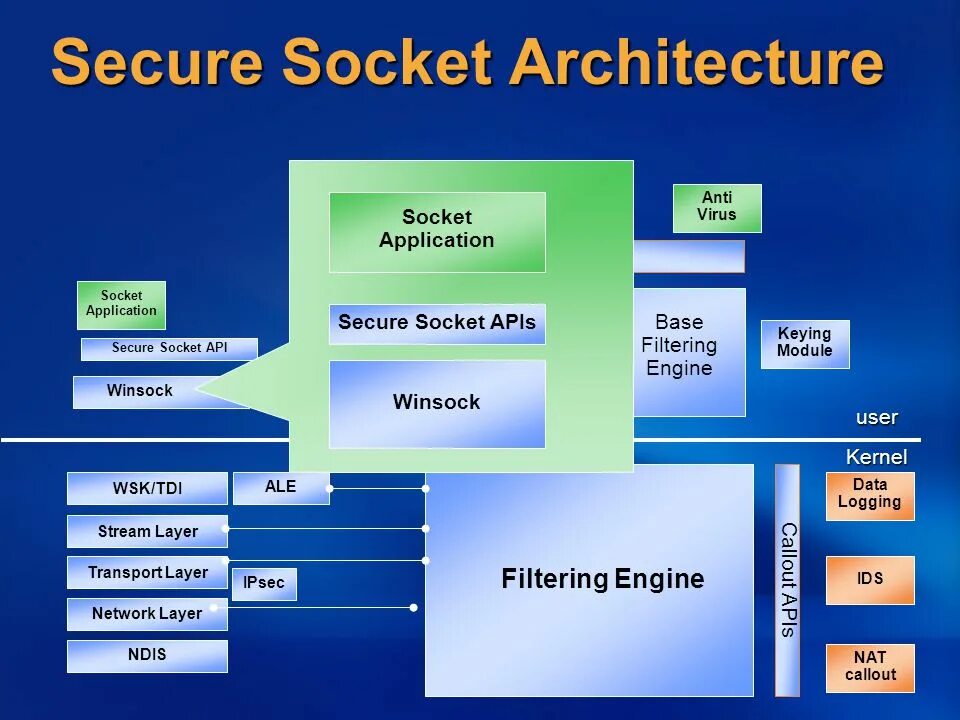 Secure Socket Architecture

Socket Application

Secure Socket APIs

Winsock

Anti Virus

Base Filtering Engine

Keying Module

Socket Application

Secure Socket API

Winsock

user

Kernel

WSK/TDI

ALE

Stream Layer

Transport Layer

IPsec

Network Layer

NDIS

Filtering Engine

Callout APIs

Data Logging

IDS

NAT callout